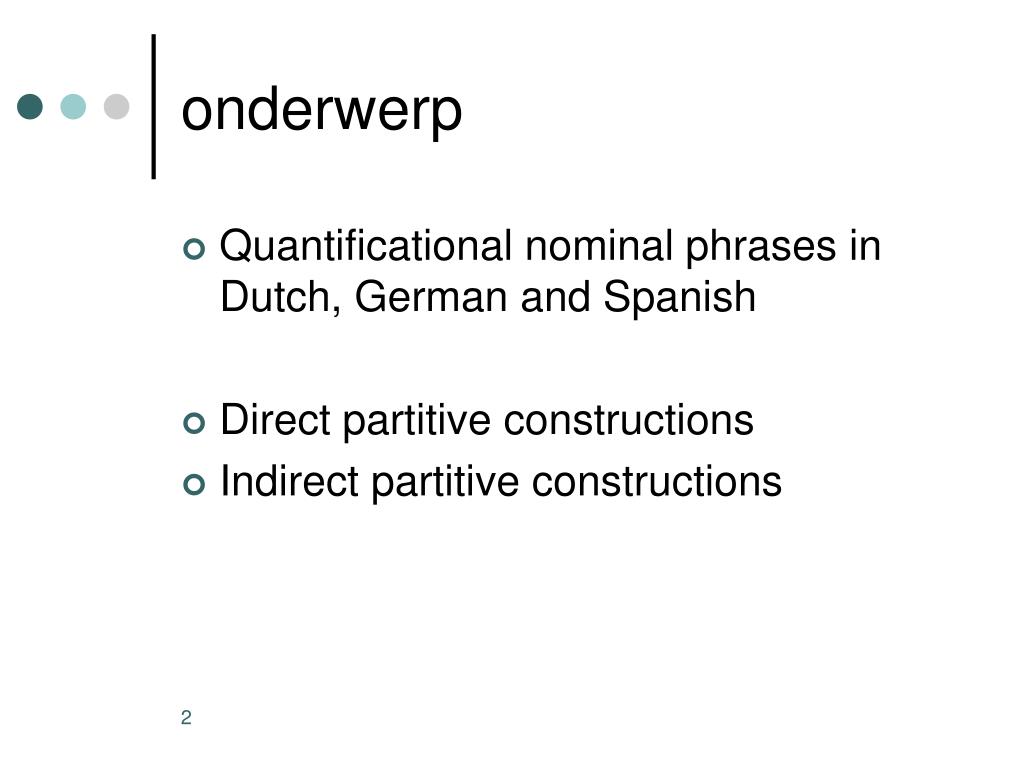 onderwerp

Quantificational nominal phrases in Dutch, German and Spanish

Direct partitive constructions

Indirect partitive constructions

2